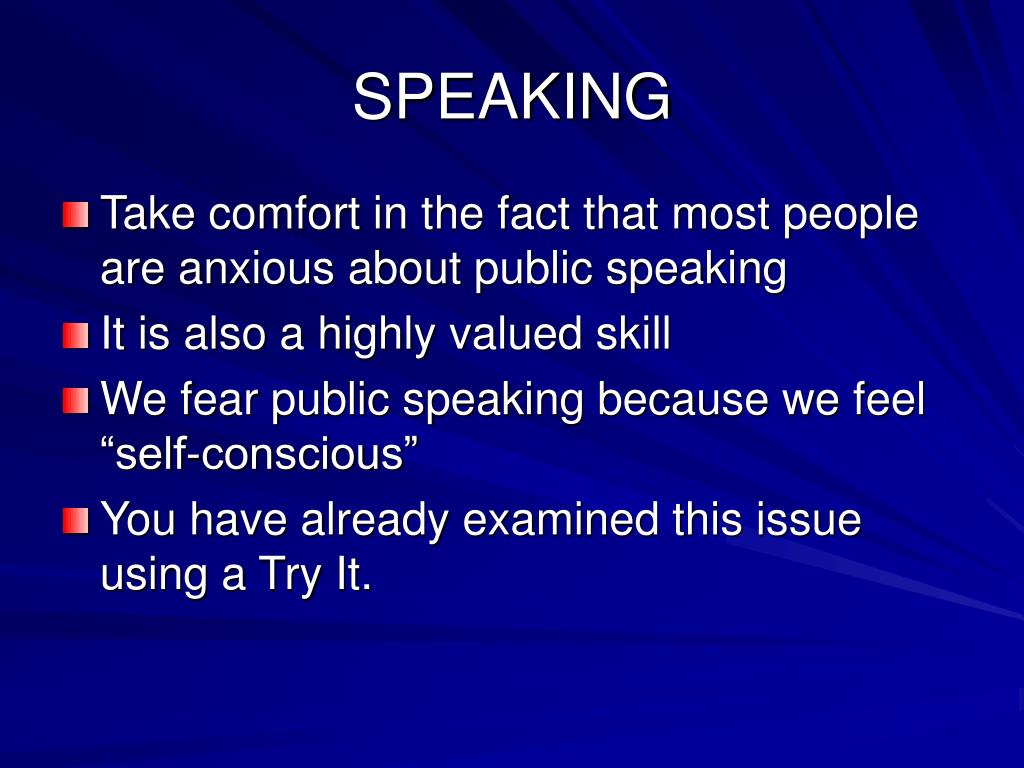 SPEAKING

Take comfort in the fact that most people are anxious about public speaking

It is also a highly valued skill

We fear public speaking because we feel “self-conscious”

You have already examined this issue using a Try It.